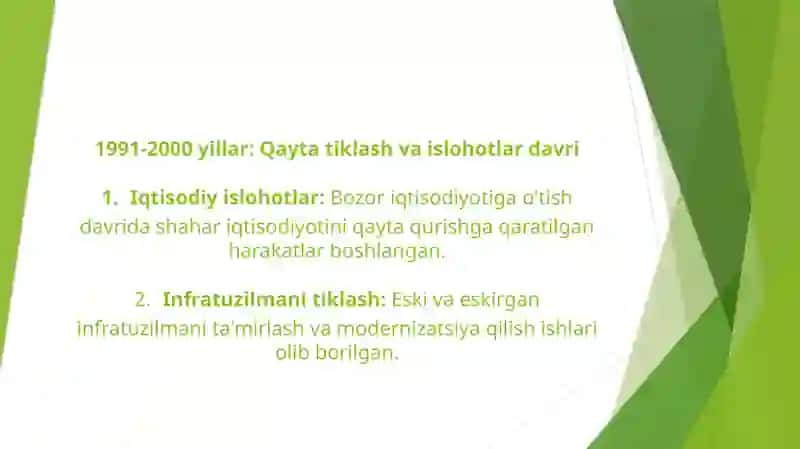 1991-2000 yillar: Qayta tiklash va islohotlar davri

1. Iqtisodiy islohotlar: Bozor iqtisodiyotiga o'tish davrida shahar iqtisodiyotini qayta qurishga qaratilgan harakatlar boshlangan.

2. Infratuzilmani tiklash: Eski va eskirgan infratuzilmani ta'mirlash va modernizatsiya qilish ishlari olib borilgan.